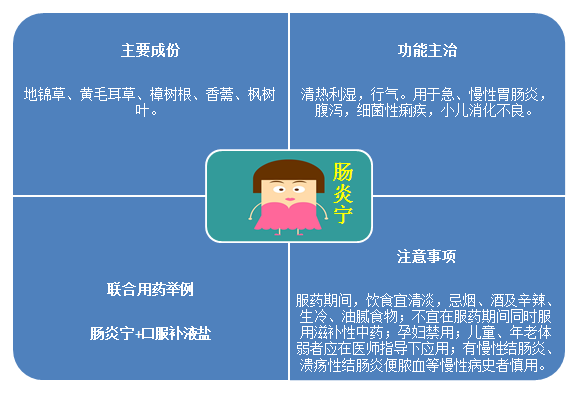 主要成份

地锦草、黄毛耳草、樟树根、香薷、枫树叶。

功能主治

清热利湿，行气。用于急、慢性胃肠炎，腹泻，细菌性痢疾，小儿消化不良。

肠炎宁

联合用药举例

肠炎宁+口服补液盐

注意事项

服药期间，饮食宜清淡，忌烟、酒及辛辣、生冷、油腻食物；不宜在服药期间同时服用滋补性中药；孕妇禁用；儿童、年老体弱者应在医师指导下应用；有慢性结肠炎、溃疡性结肠炎便脓血等慢性病史者慎用。